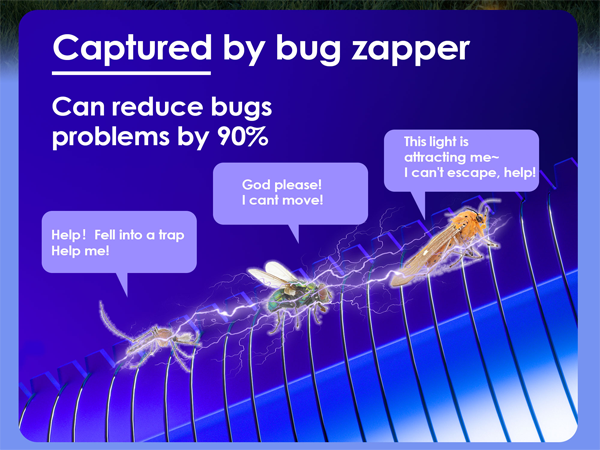 Captured by bug zapper

Can reduce bugs problems by 90%

Help! Fell into a trap Help me!

God please! I cant move!

This light is attracting me~ I can't escape, help!